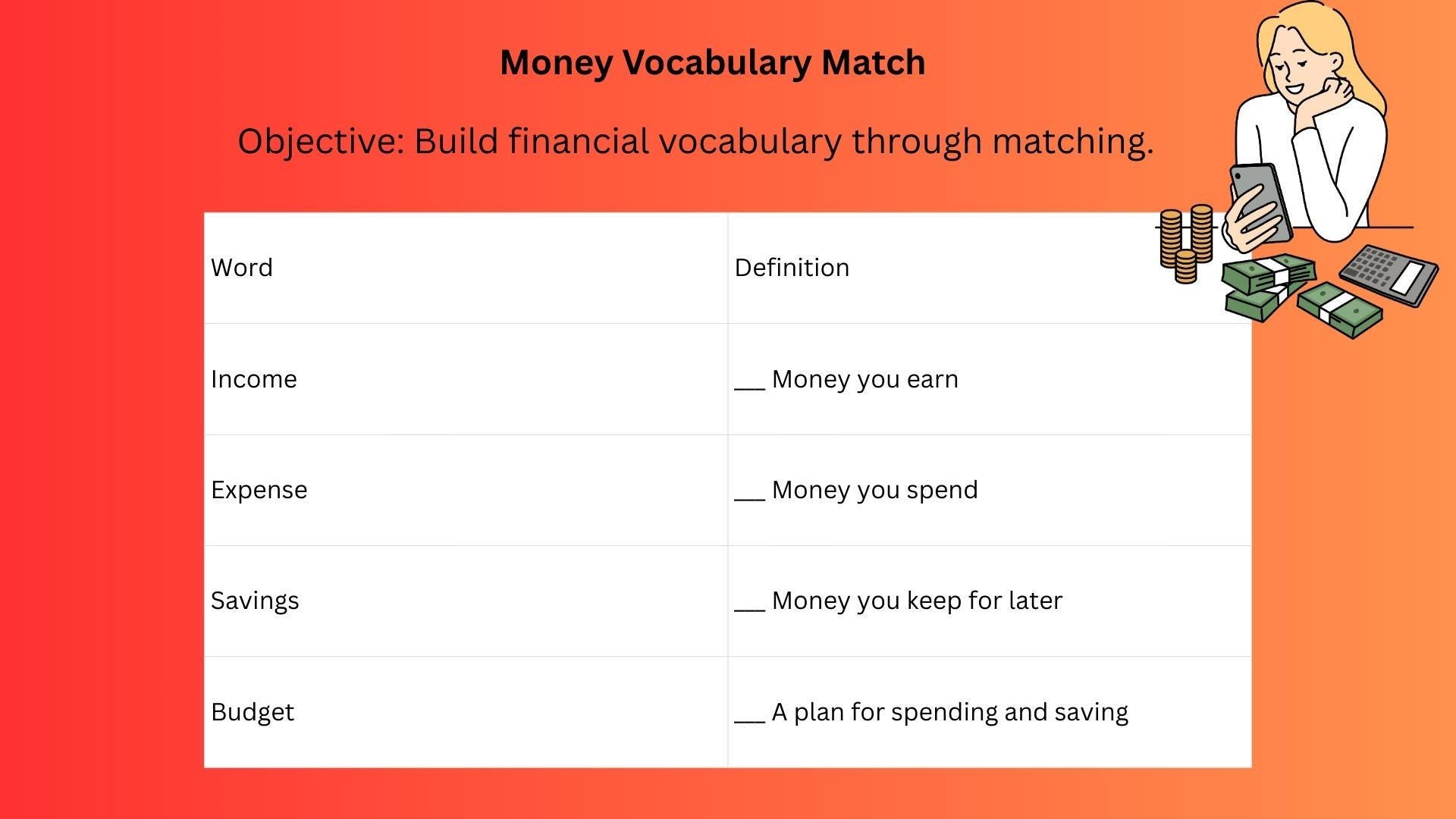 Money Vocabulary Match

Objective: Build financial vocabulary through matching.

| Word | Definition |
|---|---|
| Income | ___ Money you earn |
| Expense | ___ Money you spend |
| Savings | ___ Money you keep for later |
| Budget | ___ A plan for spending and saving |